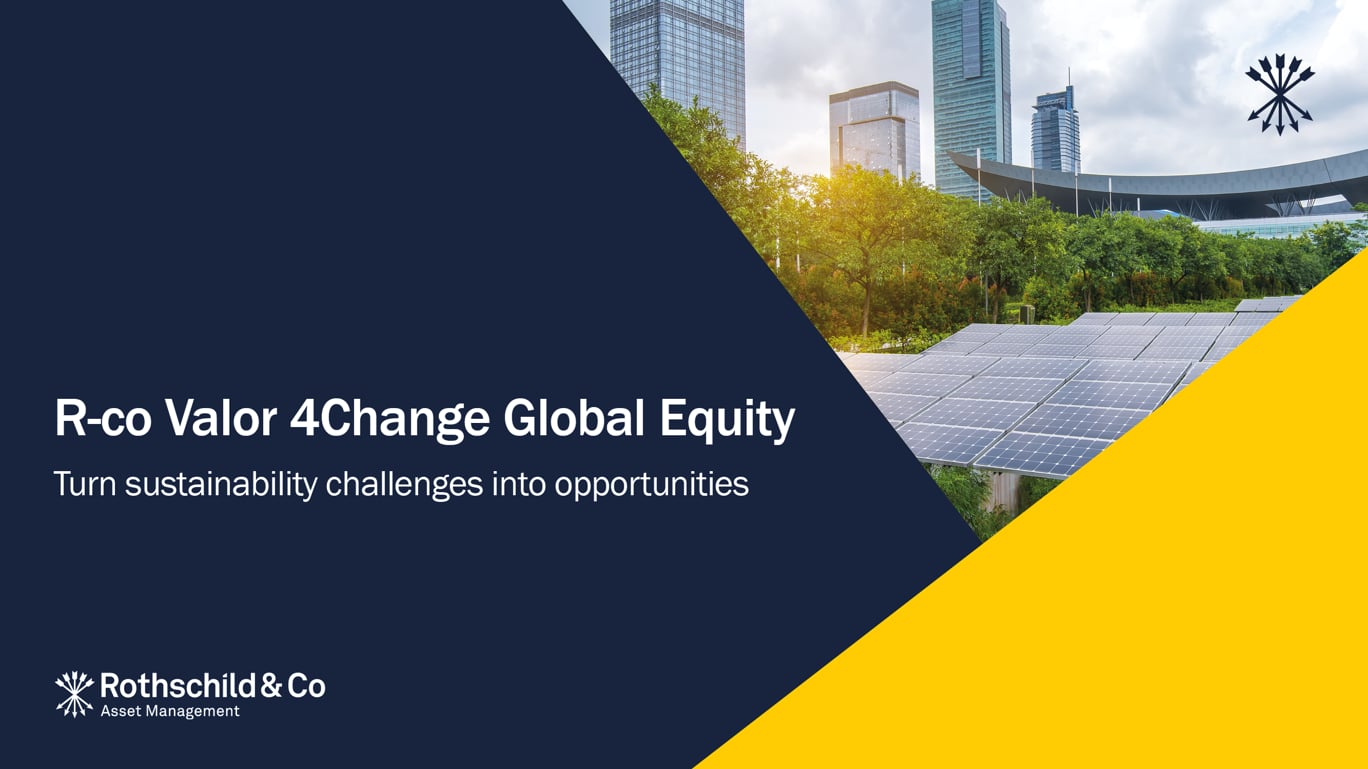 R-co Valor 4Change Global Equity

Turn sustainability challenges into opportunities

Rothschild & Co
Asset Management